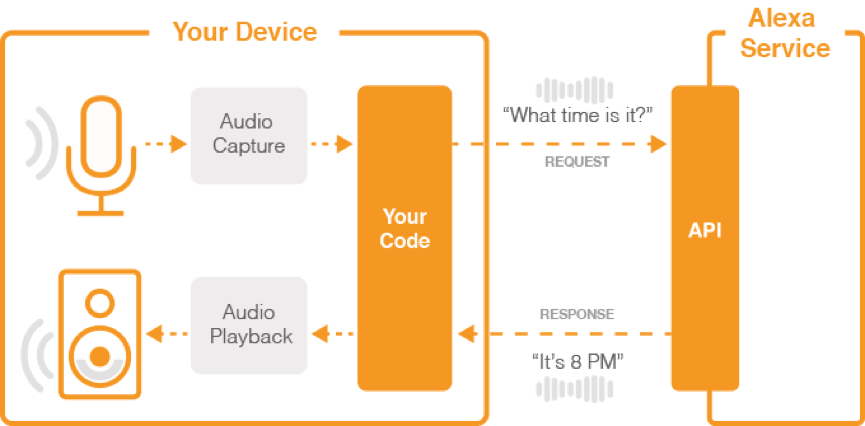 Your Device

Alexa Service

Audio Capture

Your Code

"What time is it?"

REQUEST

API

Audio Playback

RESPONSE

"It's 8 PM"